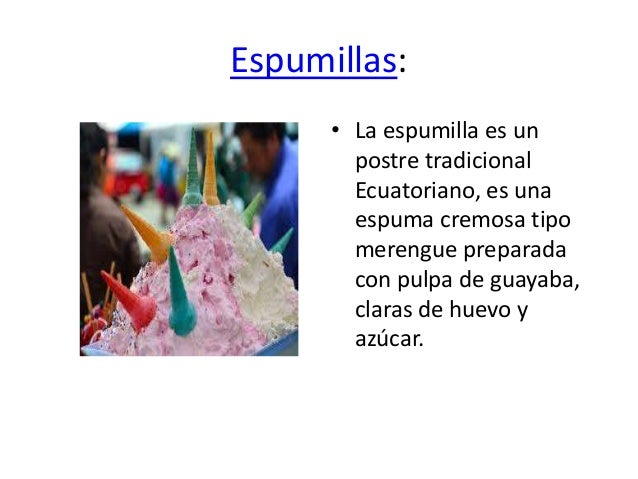 Espumillas:

• La espumilla es un postre tradicional Ecuatoriano, es una espuma cremosa tipo merengue preparada con pulpa de guayaba, claras de huevo y azúcar.